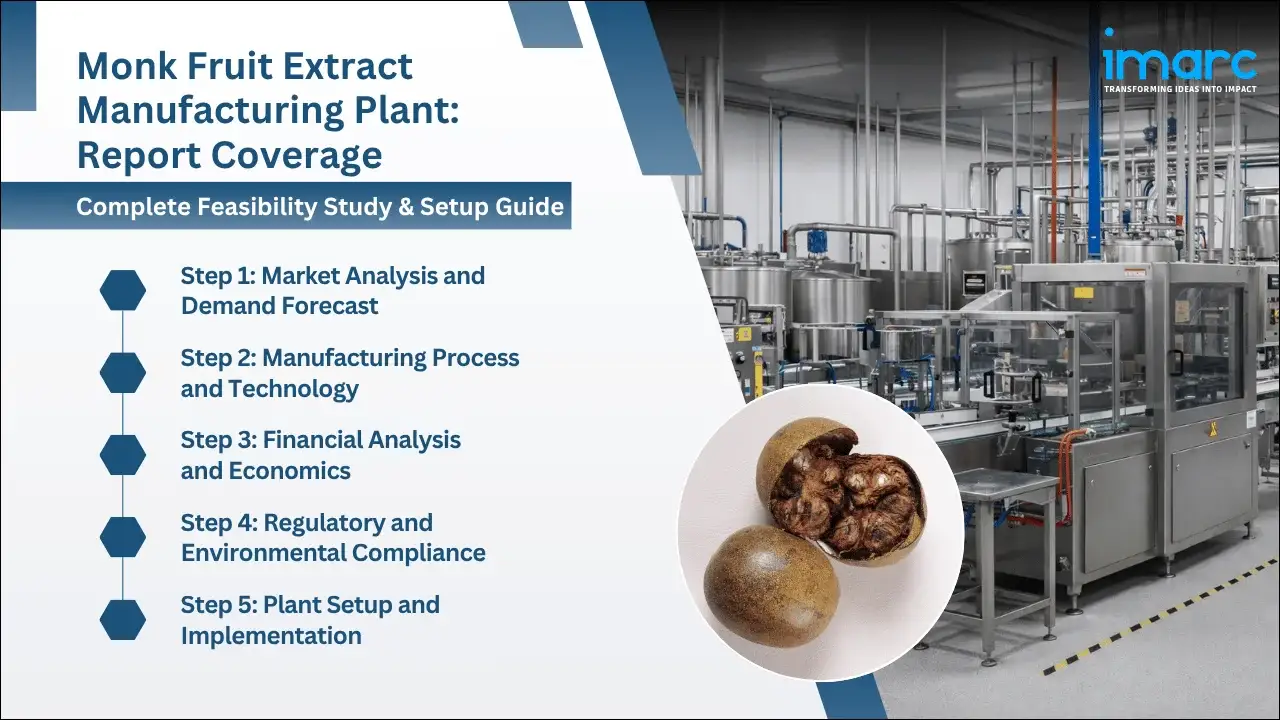 Monk Fruit Extract Manufacturing Plant: Report Coverage

Complete Feasibility Study & Setup Guide

Step 1: Market Analysis and Demand Forecast

Step 2: Manufacturing Process and Technology

Step 3: Financial Analysis and Economics

Step 4: Regulatory and Environmental Compliance

Step 5: Plant Setup and Implementation

imarc
TRANSFORMING IDEAS INTO IMPACT